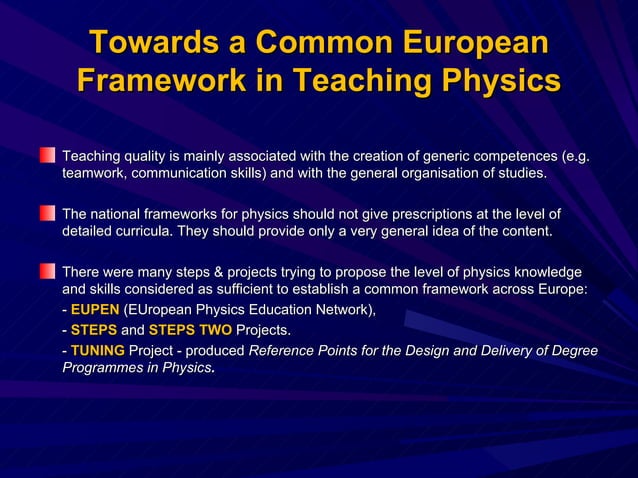 Towards a Common European Framework in Teaching Physics

Teaching quality is mainly associated with the creation of generic competences (e.g. teamwork, communication skills) and with the general organisation of studies.

The national frameworks for physics should not give prescriptions at the level of detailed curricula. They should provide only a very general idea of the content.

There were many steps & projects trying to propose the level of physics knowledge and skills considered as sufficient to establish a common framework across Europe:
- EUPEN (EUropean Physics Education Network),
- STEPS and STEPS TWO Projects.
- TUNING Project - produced Reference Points for the Design and Delivery of Degree Programmes in Physics.